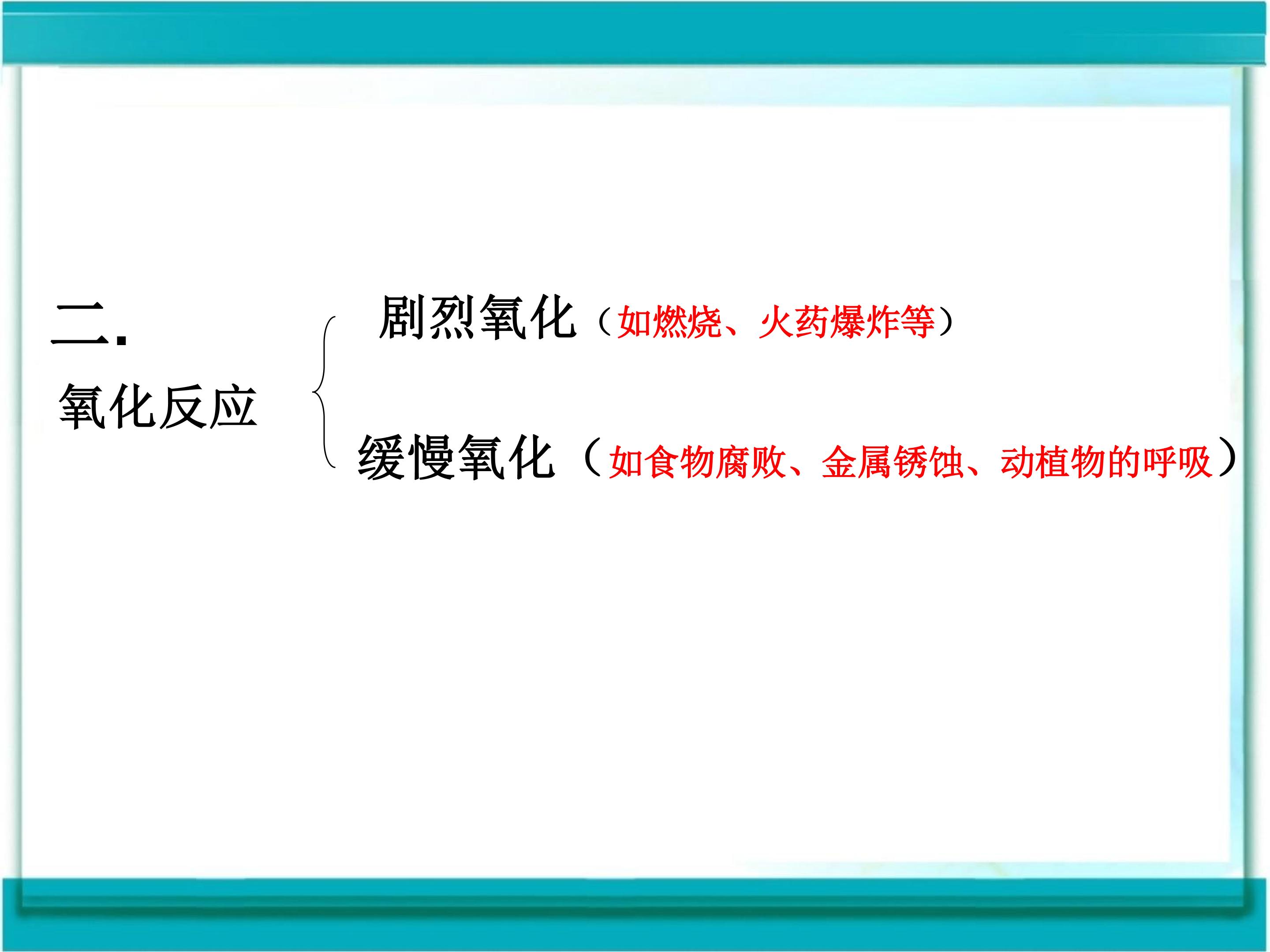 二.

氧化反应

剧烈氧化（如燃烧、火药爆炸等）

缓慢氧化（如食物腐败、金属锈蚀、动植物的呼吸）